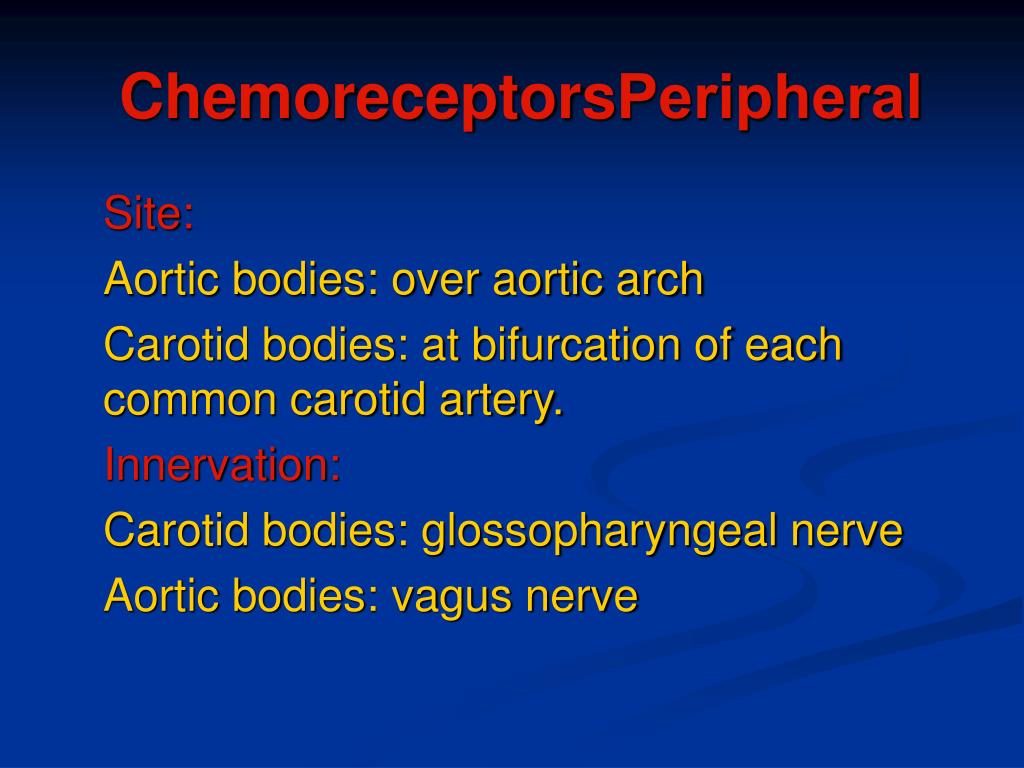 ChemoreceptorsPeripheral

Site:

Aortic bodies: over aortic arch

Carotid bodies: at bifurcation of each common carotid artery.

Innervation:

Carotid bodies: glossopharyngeal nerve

Aortic bodies: vagus nerve